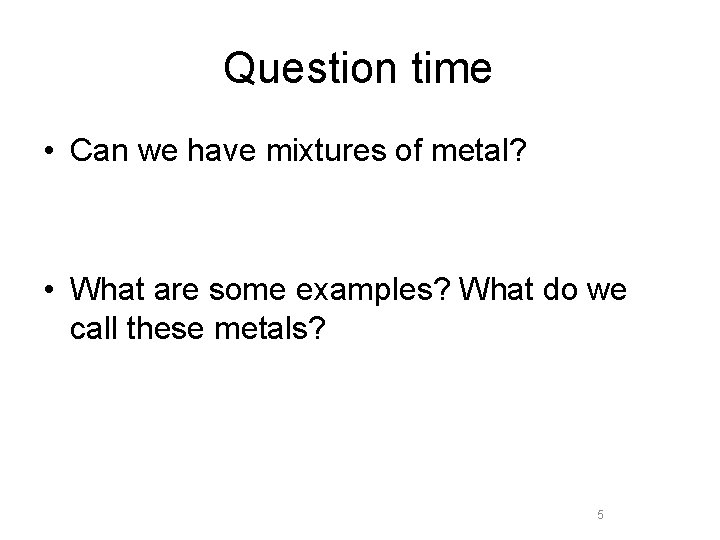 Question time

• Can we have mixtures of metal?

• What are some examples? What do we call these metals?

5